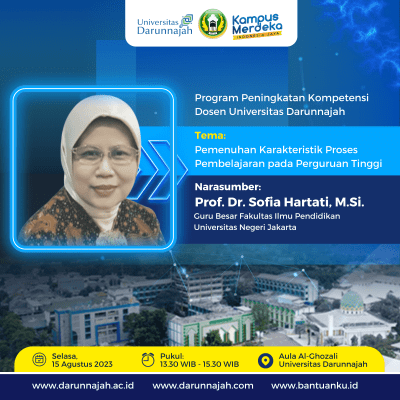 Universitas Darunnajah

Kampus Merdeka
INDONESIA JAYA

Program Peningkatan Kompetensi Dosen Universitas Darunnajah

Tema:
Pemenuhan Karakteristik Proses Pembelajaran pada Perguruan Tinggi

Narasumber:
Prof. Dr. Sofia Hartati, M.Si.
Guru Besar Fakultas Ilmu Pendidikan Universitas Negeri Jakarta

Selasa, 15 Agustus 2023

Pukul: 13.30 WIB - 15.30 WIB

Aula Al-Ghozali Universitas Darunnajah

www.darunnajah.ac.id www.darunnajah.com www.bantuanku.id